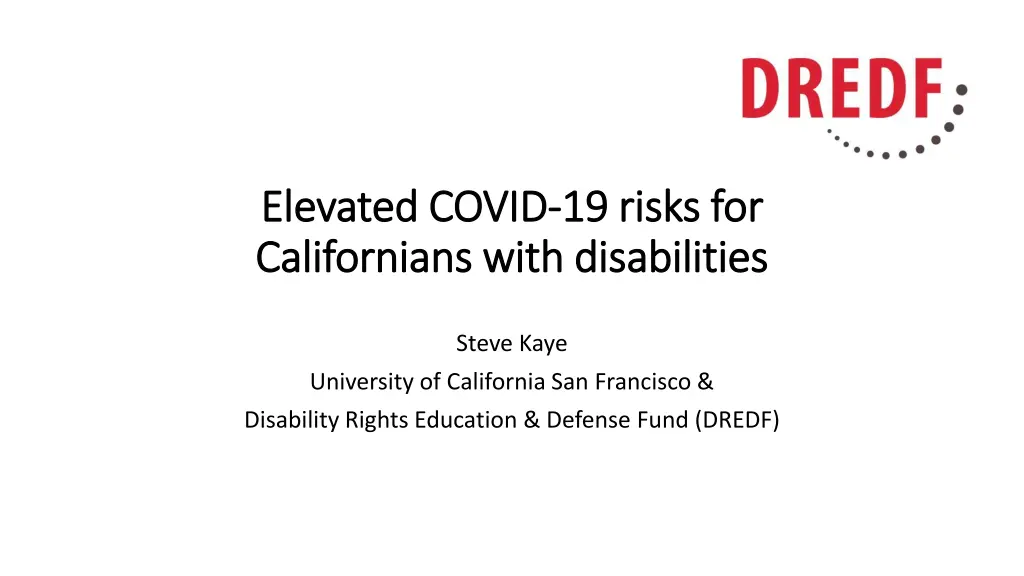 DREDF

Elevated COVID-19 risks for Californians with disabilities

Steve Kaye

University of California San Francisco &

Disability Rights Education & Defense Fund (DREDF)